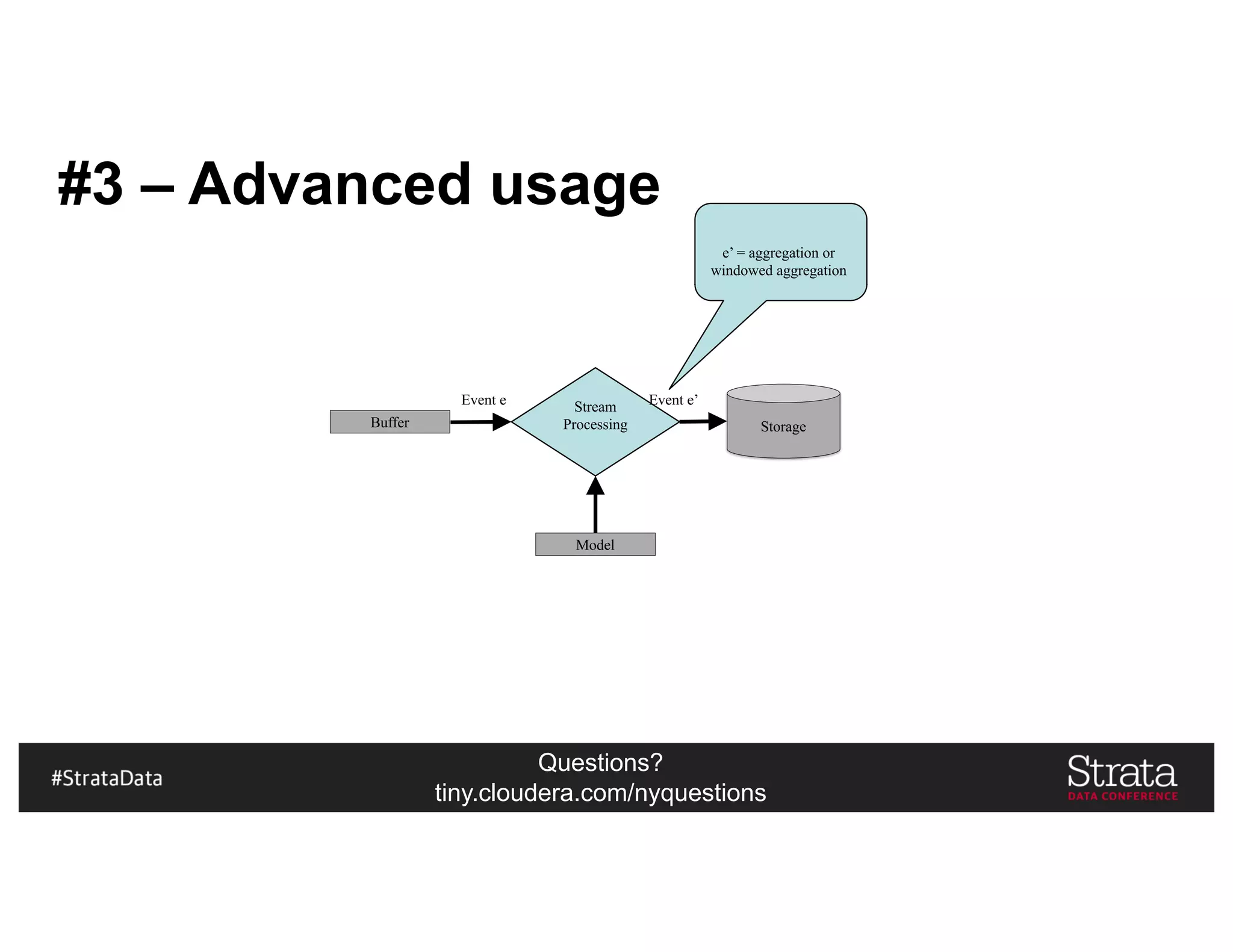 #3 – Advanced usage

e' = aggregation or windowed aggregation

Buffer

Event e

Stream Processing

Event e'

Storage

Model

#StrataData

Questions?
tiny.cloudera.com/nyquestions

Strata
DATA CONFERENCE